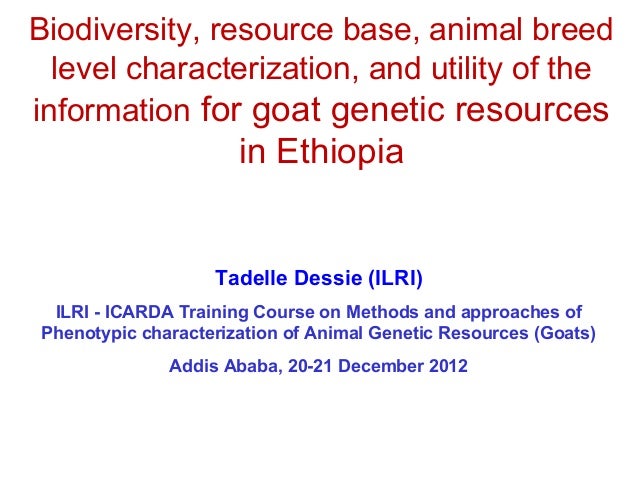 Biodiversity, resource base, animal breed level characterization, and utility of the information for goat genetic resources in Ethiopia

Tadelle Dessie (ILRI)

ILRI - ICARDA Training Course on Methods and approaches of Phenotypic characterization of Animal Genetic Resources (Goats)

Addis Ababa, 20-21 December 2012